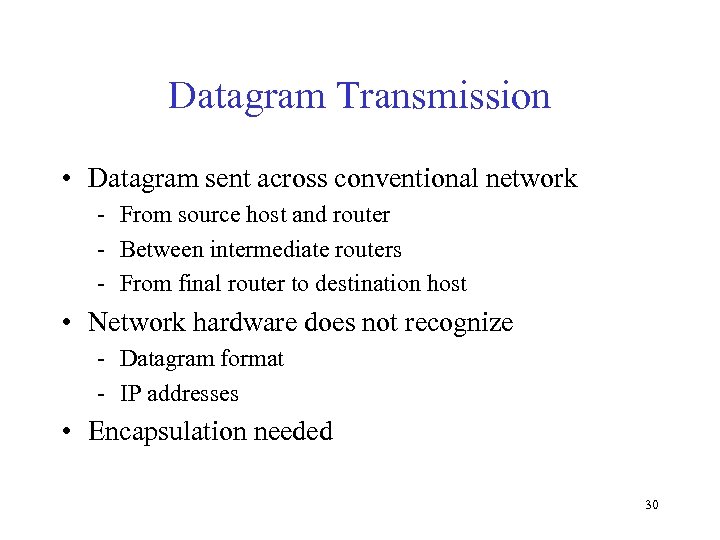 Datagram Transmission

• Datagram sent across conventional network
- From source host and router
- Between intermediate routers
- From final router to destination host

• Network hardware does not recognize
- Datagram format
- IP addresses

• Encapsulation needed

30